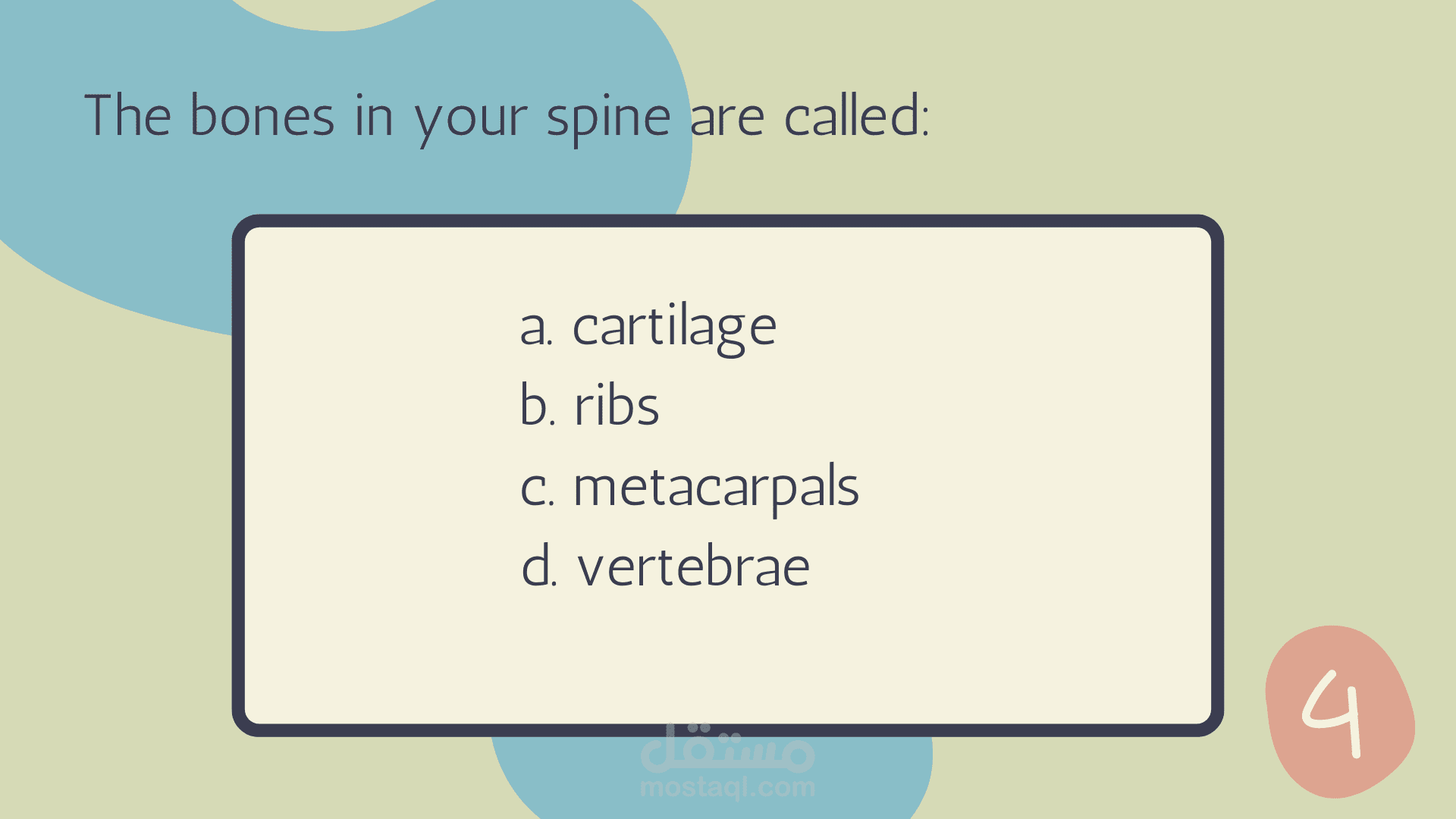 The bones in your spine are called:

a. cartilage
b. ribs
c. metacarpals
d. vertebrae

4

مستقل
mostaql.com